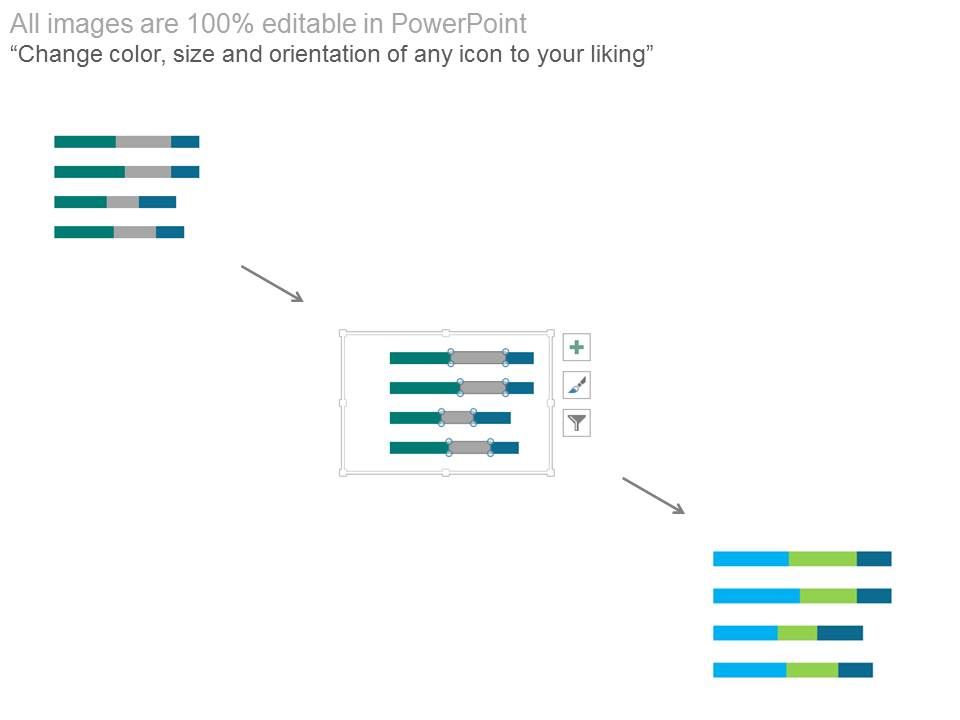 All images are 100% editable in PowerPoint
“Change color, size and orientation of any icon to your liking”